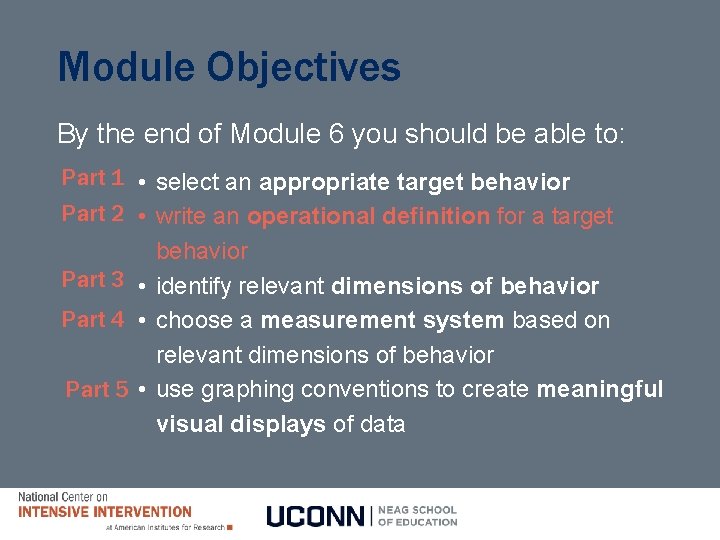 Module Objectives

By the end of Module 6 you should be able to:

Part 1 • select an appropriate target behavior

Part 2 • write an operational definition for a target behavior

Part 3 • identify relevant dimensions of behavior

Part 4 • choose a measurement system based on relevant dimensions of behavior

Part 5 • use graphing conventions to create meaningful visual displays of data

National Center on
INTENSIVE INTERVENTION
at American Institutes for Research

UCONN | NEAG SCHOOL OF EDUCATION